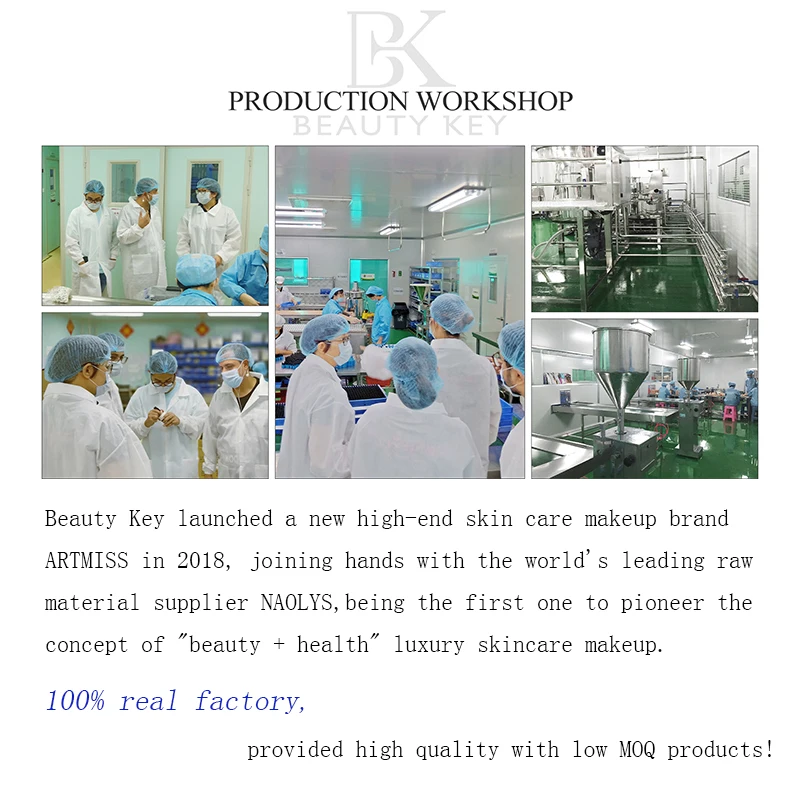 BK

PRODUCTION WORKSHOP

BEAUTY KEY

Beauty Key launched a new high-end skin care makeup brand ARTMISS in 2018, joining hands with the world's leading raw material supplier NAOLYS,being the first one to pioneer the concept of "beauty + health" luxury skincare makeup.

100% real factory,

provided high quality with low MOQ products!